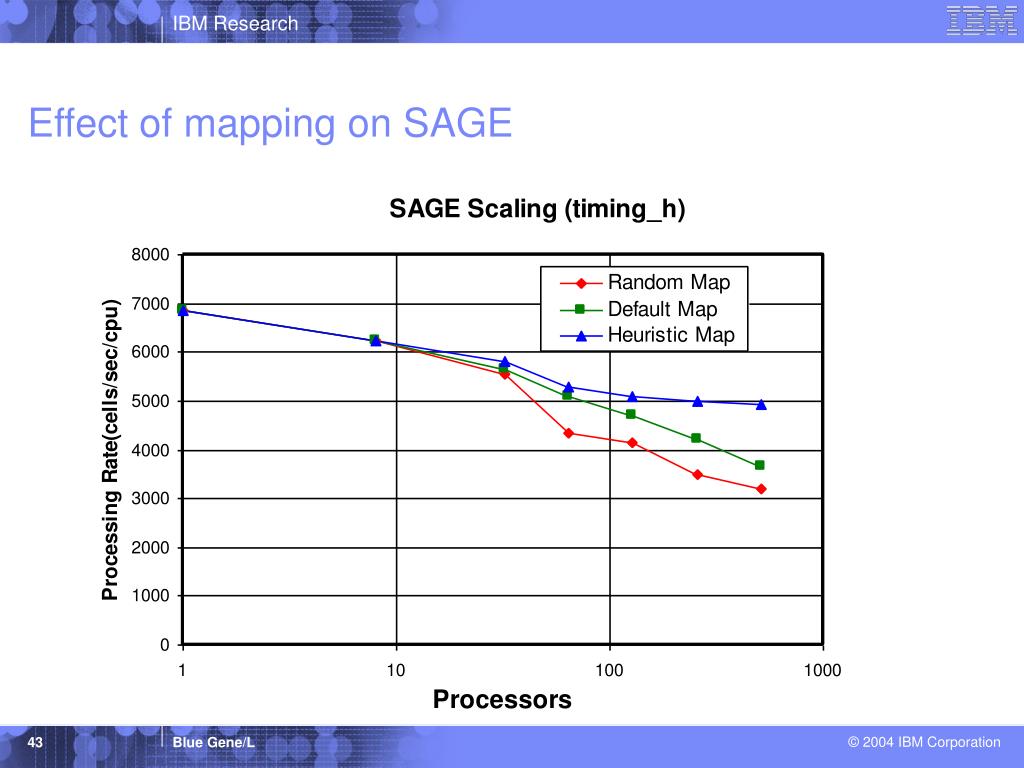 IBM Research

IBM

Effect of mapping on SAGE

SAGE Scaling (timing_h)

Random Map
Default Map
Heuristic Map

Processing Rate(cells/sec/cpu)

8000
7000
6000
5000
4000
3000
2000
1000
0

1
10
100
1000

Processors

43

Blue Gene/L

© 2004 IBM Corporation